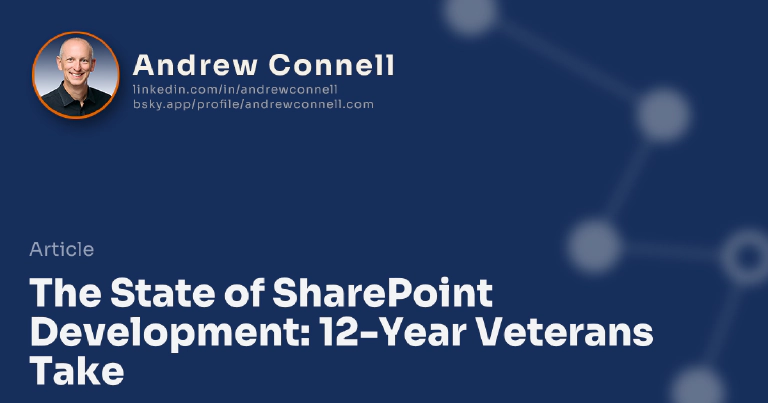 Andrew Connell
linkedin.com/in/andrewconnell
bsky.app/profile/andrewconnell.com

Article

The State of SharePoint Development: 12-Year Veterans Take